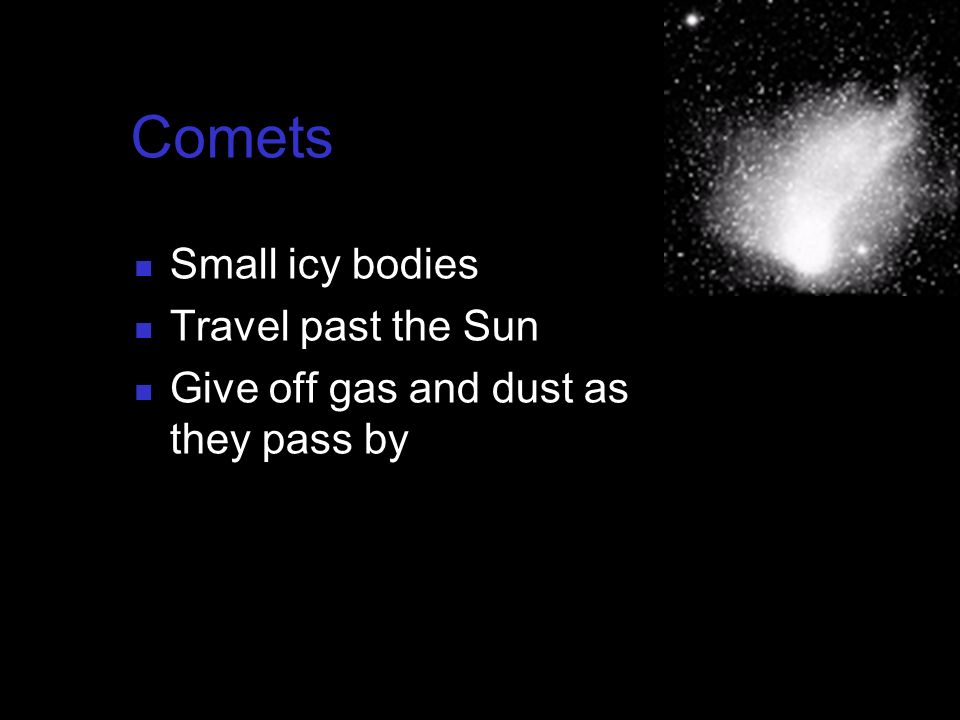 Comets

- Small icy bodies
- Travel past the Sun
- Give off gas and dust as they pass by